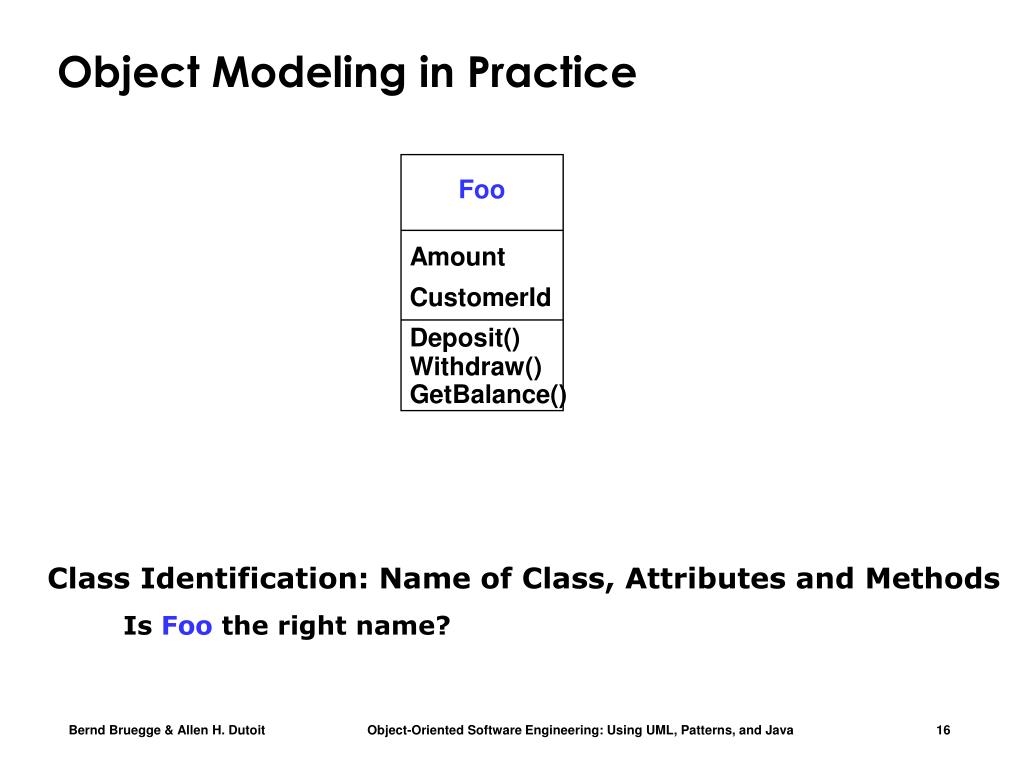 Object Modeling in Practice

Foo

Amount
CustomerId

Deposit()
Withdraw()
GetBalance()

Class Identification: Name of Class, Attributes and Methods

Is Foo the right name?

Bernd Bruegge & Allen H. Dutoit

Object-Oriented Software Engineering: Using UML, Patterns, and Java

16